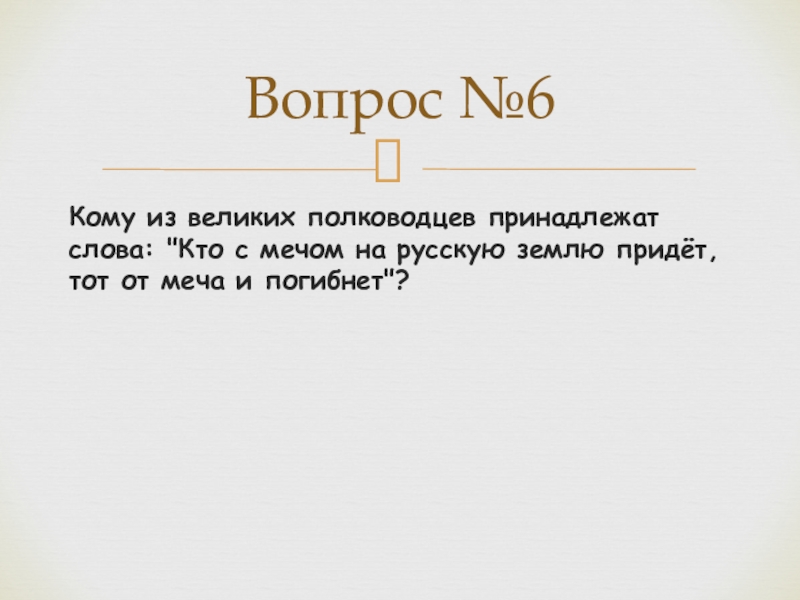 Вопрос №6

Кому из великих полководцев принадлежат слова: "Кто с мечом на русскую землю придёт, тот от меча и погибнет"?